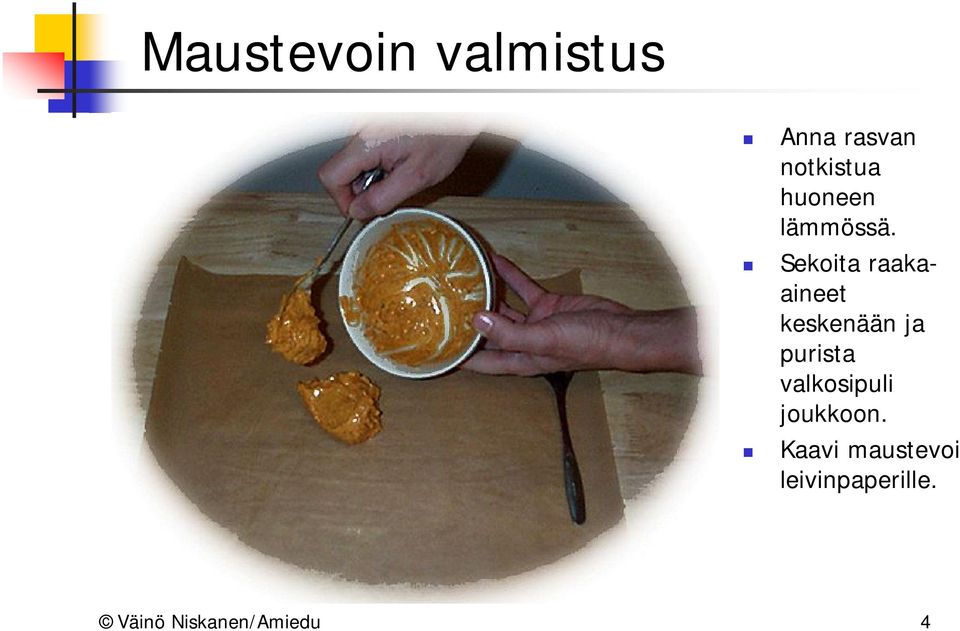 Maustevoin valmistus

- Anna rasvan notkistua huoneen lämmössä.
- Sekoita raaka-aineet keskenään ja purista valkosipuli joukkoon.
- Kaavi maustevoi leivinpaperille.

© Väinö Niskanen/Amiedu

4